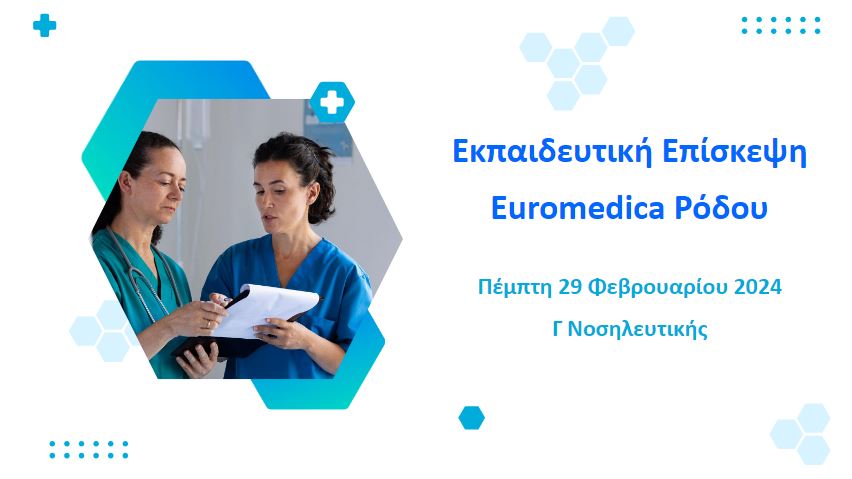 Εκπαιδευτική Επίσκεψη
Euromedica Ρόδου

Πέμπτη 29 Φεβρουαρίου 2024
Γ Νοσηλευτικής